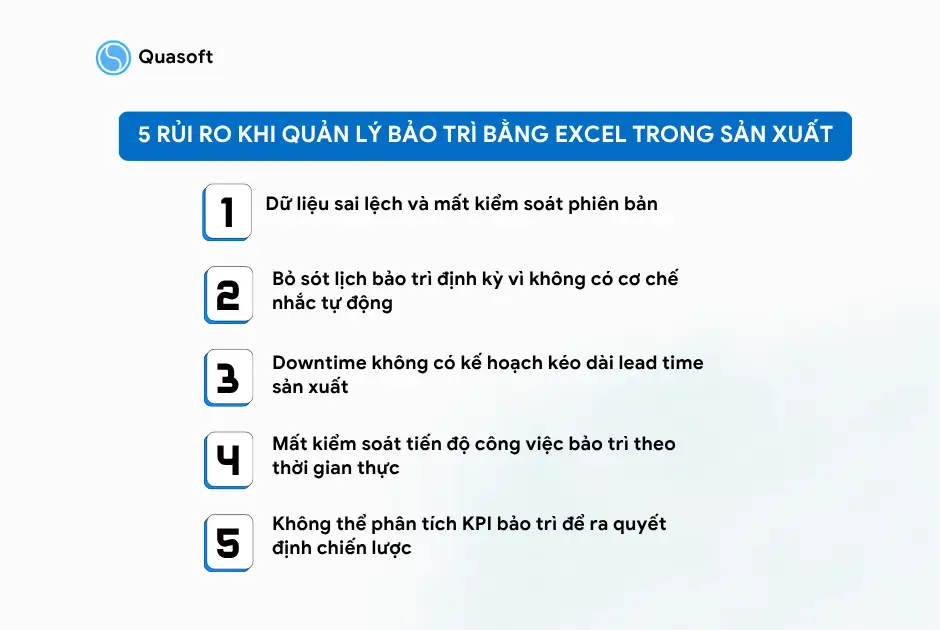 Quasoft

5 RỦI RO KHI QUẢN LÝ BẢO TRÌ BẰNG EXCEL TRONG SẢN XUẤT

1 Dữ liệu sai lệch và mất kiểm soát phiên bản

2 Bỏ sót lịch bảo trì định kỳ vì không có cơ chế nhắc tự động

3 Downtime không có kế hoạch kéo dài lead time sản xuất

4 Mất kiểm soát tiến độ công việc bảo trì theo thời gian thực

5 Không thể phân tích KPI bảo trì để ra quyết định chiến lược